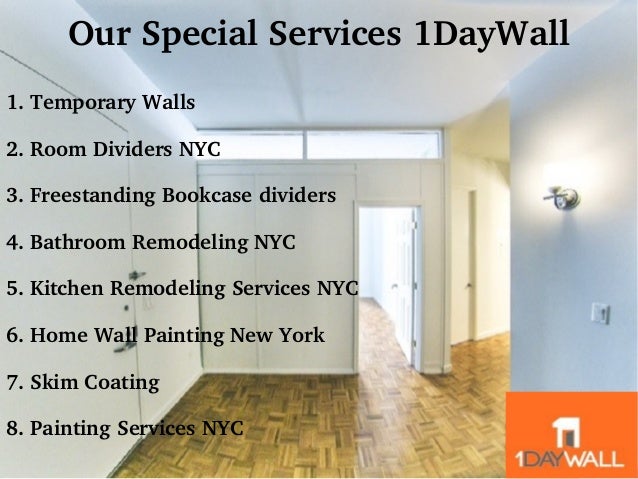 Our Special Services 1DayWall

1. Temporary Walls

2. Room Dividers NYC

3. Freestanding Bookcase dividers

4. Bathroom Remodeling NYC

5. Kitchen Remodeling Services NYC

6. Home Wall Painting New York

7. Skim Coating

8. Painting Services NYC

1DAYWALL